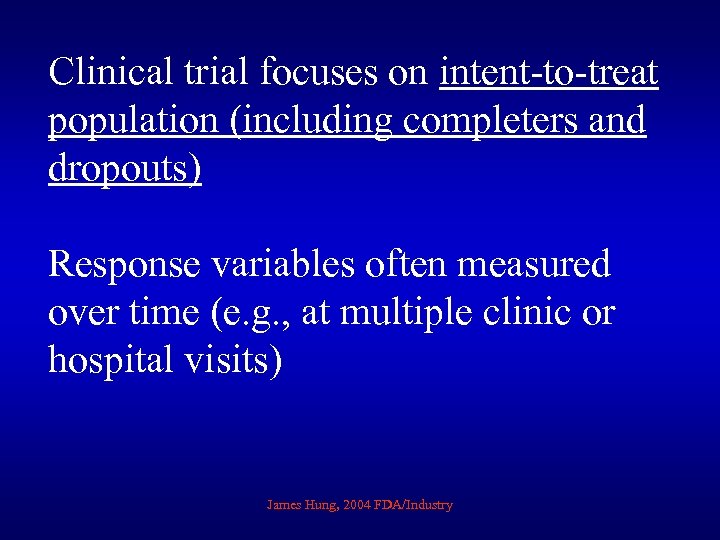 Clinical trial focuses on intent-to-treat population (including completers and dropouts)

Response variables often measured over time (e.g., at multiple clinic or hospital visits)

James Hung, 2004 FDA/Industry